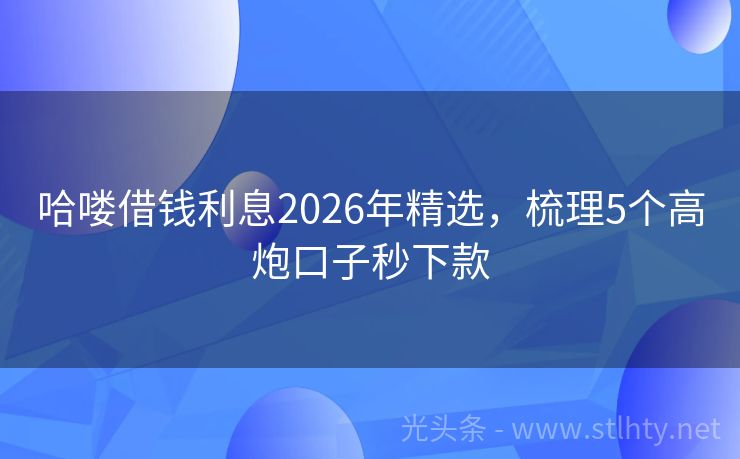 哈喽借钱利息2026年精选，梳理5个高炮口子秒下款

光头条 - www.stlhty.net